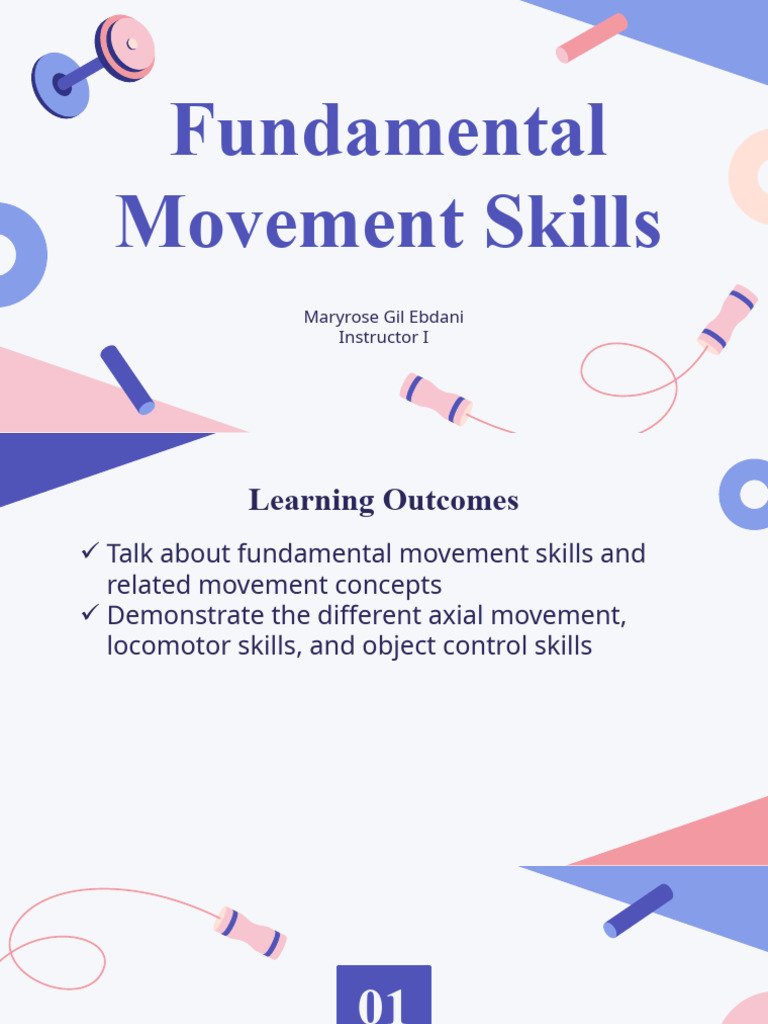 Fundamental Movement Skills

Maryrose Gil Ebdani
Instructor I

Learning Outcomes

✓ Talk about fundamental movement skills and related movement concepts
✓ Demonstrate the different axial movement, locomotor skills, and object control skills

01